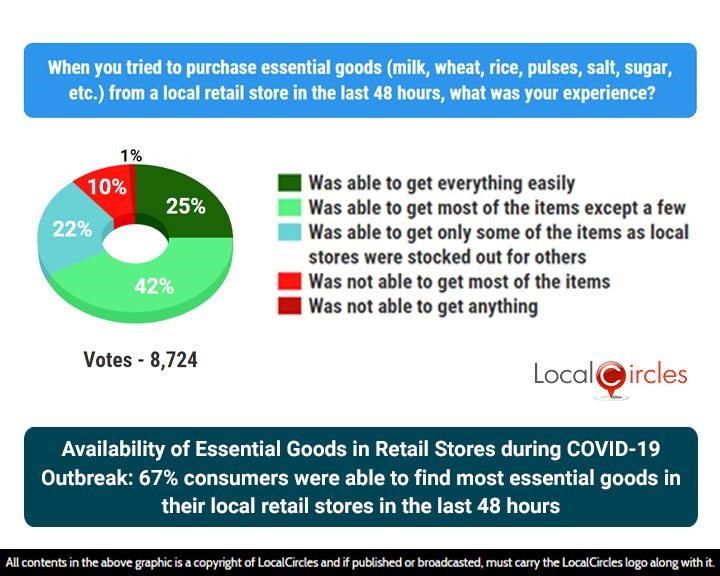 When you tried to purchase essential goods (milk, wheat, rice, pulses, salt, sugar, etc.) from a local retail store in the last 48 hours, what was your experience?

1%
10%
25%
22%
42%

Was able to get everything easily
Was able to get most of the items except a few
Was able to get only some of the items as local stores were stocked out for others
Was not able to get most of the items
Was not able to get anything

Votes - 8,724

LocalCircles

Availability of Essential Goods in Retail Stores during COVID-19 Outbreak: 67% consumers were able to find most essential goods in their local retail stores in the last 48 hours

All contents in the above graphic is a copyright of LocalCircles and if published or broadcasted, must carry the LocalCircles logo along with it.